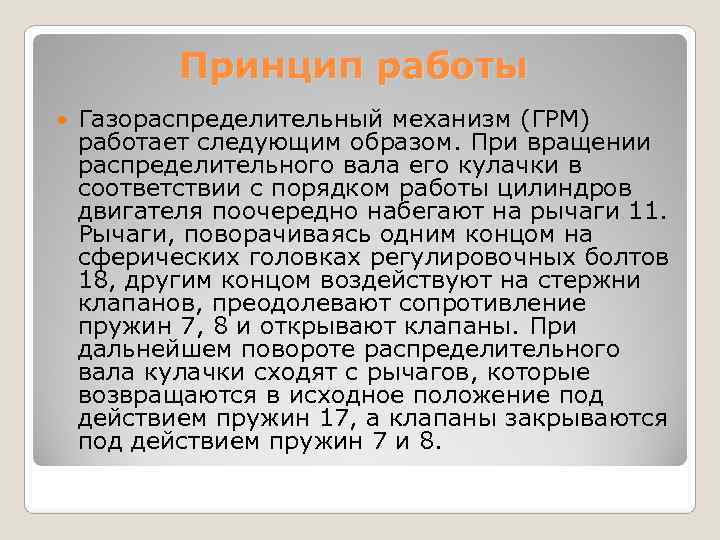 Принцип работы

Газораспределительный механизм (ГРМ) работает следующим образом. При вращении распределительного вала его кулачки в соответствии с порядком работы цилиндров двигателя поочередно набегают на рычаги 11. Рычаги, поворачиваясь одним концом на сферических головках регулировочных болтов 18, другим концом воздействуют на стержни клапанов, преодолевают сопротивление пружин 7, 8 и открывают клапаны. При дальнейшем повороте распределительного вала кулачки сходят с рычагов, которые возвращаются в исходное положение под действием пружин 17, а клапаны закрываются под действием пружин 7 и 8.